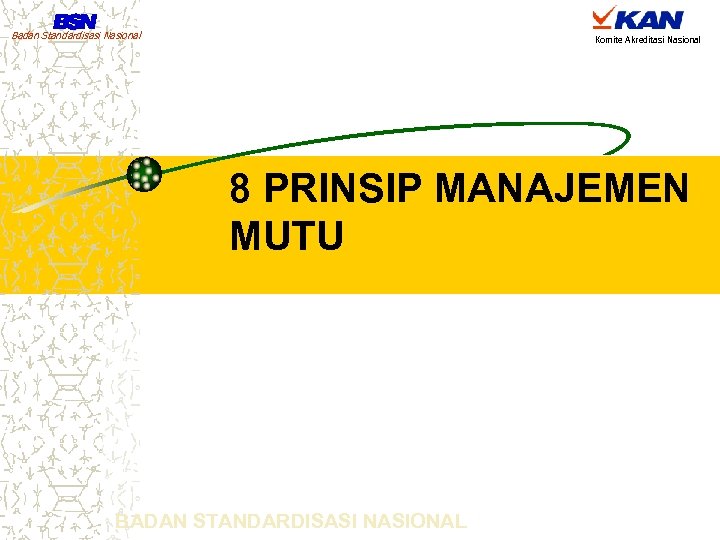 BSN
Badan Standardisasi Nasional

KAN
Komite Akreditasi Nasional

8 PRINSIP MANAJEMEN MUTU

BADAN STANDARDISASI NASIONAL